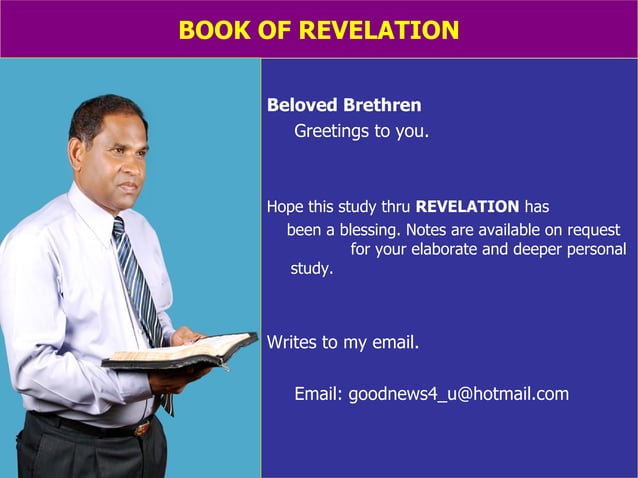 BOOK OF REVELATION

Beloved Brethren
Greetings to you.

Hope this study thru REVELATION has been a blessing. Notes are available on request for your elaborate and deeper personal study.

Writes to my email.

Email: goodnews4_u@hotmail.com